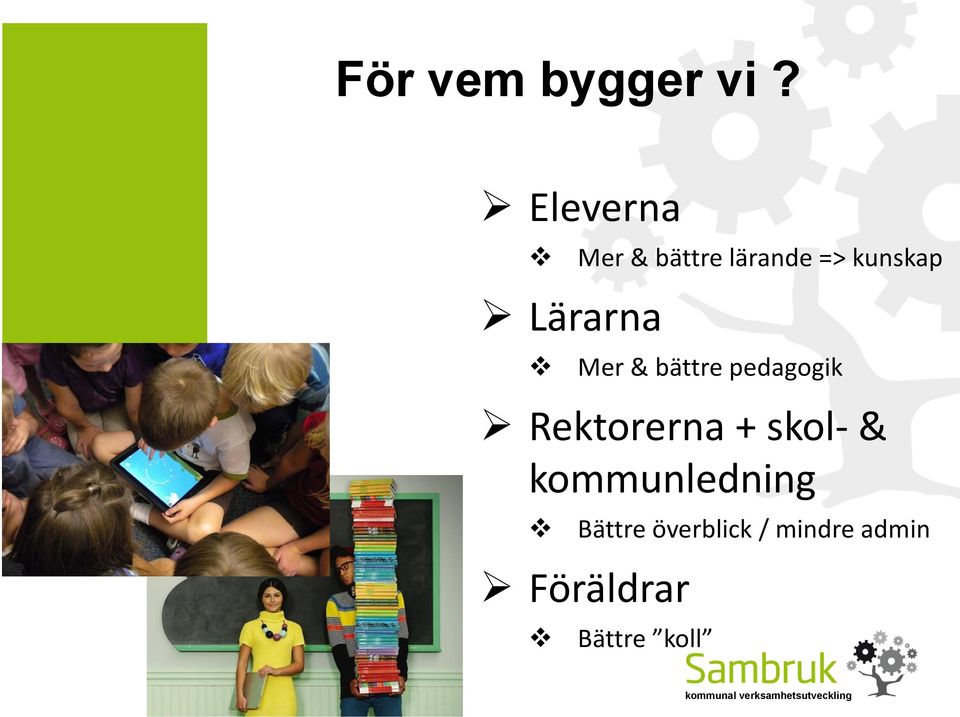 För vem bygger vi ?

➢ Eleverna
❖ Mer & bättre lärande => kunskap

➢ Lärarna
❖ Mer & bättre pedagogik

➢ Rektorerna + skol- & kommunledning
❖ Bättre överblick / mindre admin

➢ Föräldrar
❖ Bättre ”koll”

Sambruk
kommunal verksamhetsutveckling